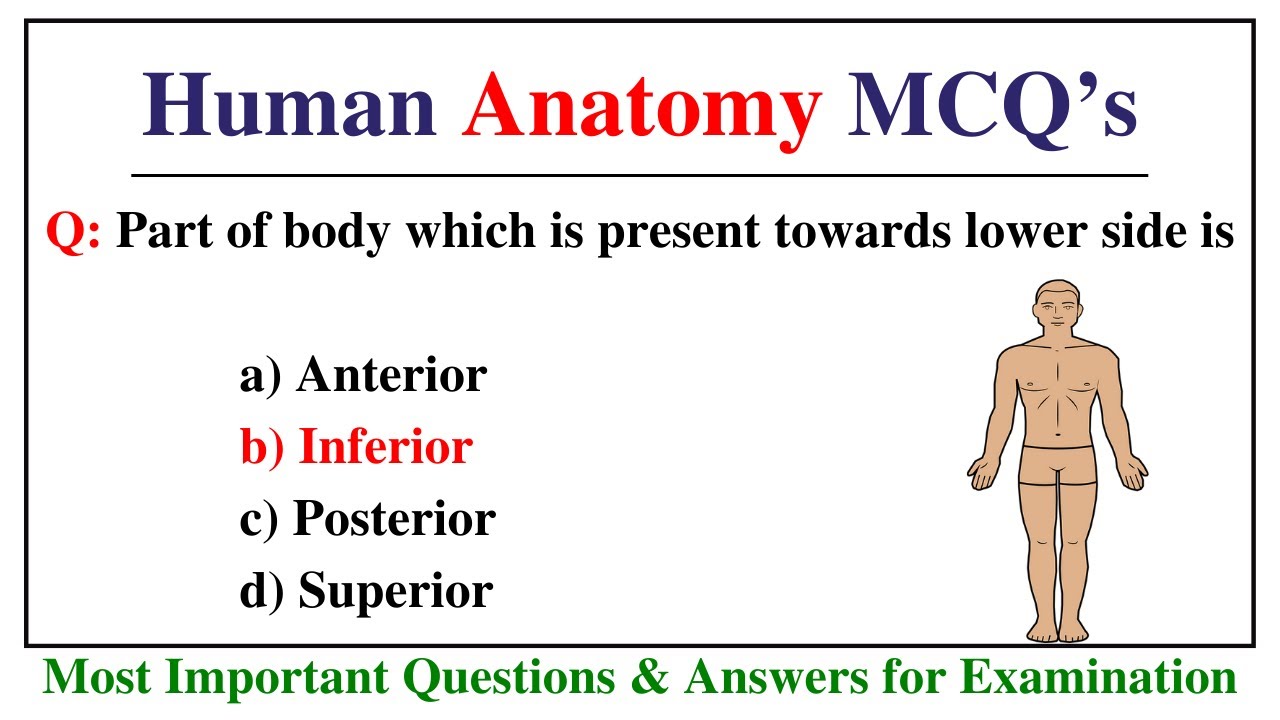 Human Anatomy MCQ’s

Q: Part of body which is present towards lower side is

a) Anterior
b) Inferior
c) Posterior
d) Superior

Most Important Questions & Answers for Examination